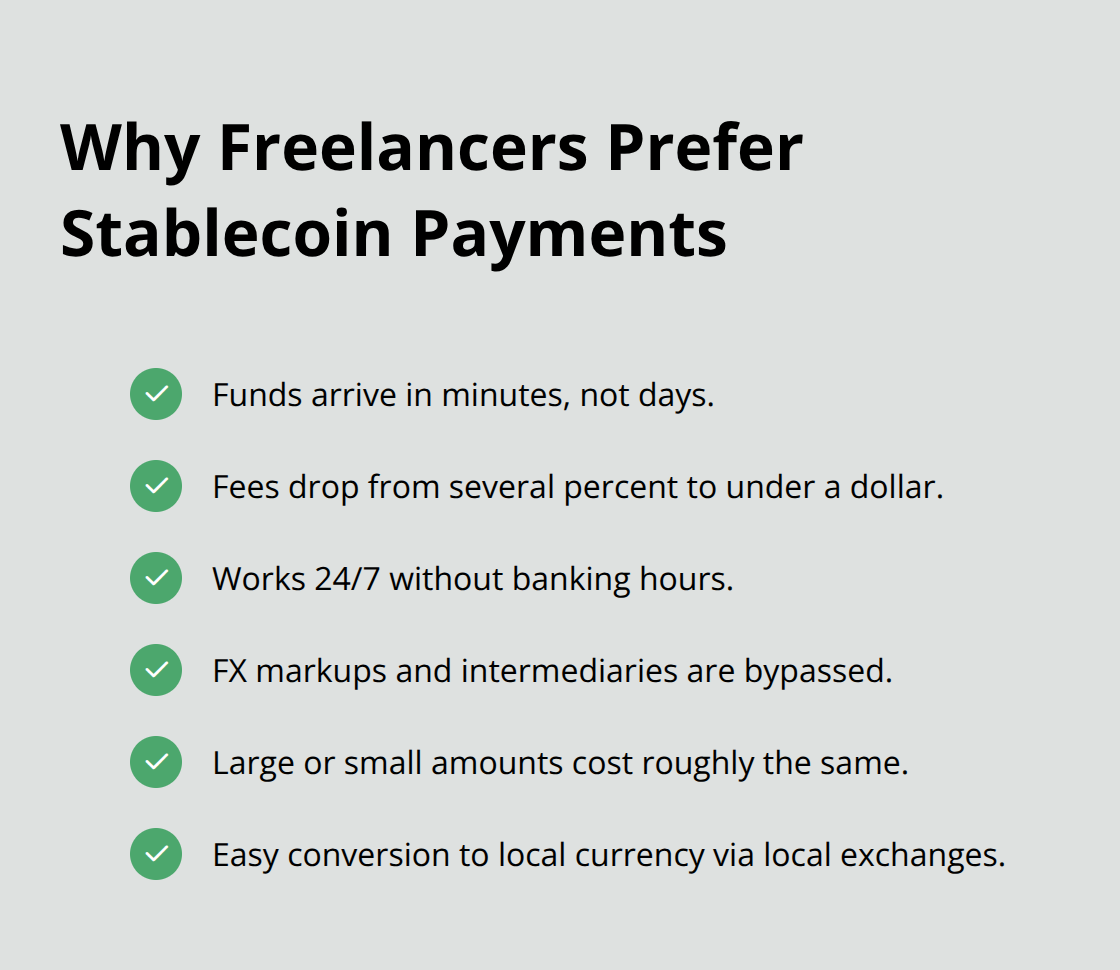 Why Freelancers Prefer Stablecoin Payments

Funds arrive in minutes, not days.

Fees drop from several percent to under a dollar.

Works 24/7 without banking hours.

FX markups and intermediaries are bypassed.

Large or small amounts cost roughly the same.

Easy conversion to local currency via local exchanges.